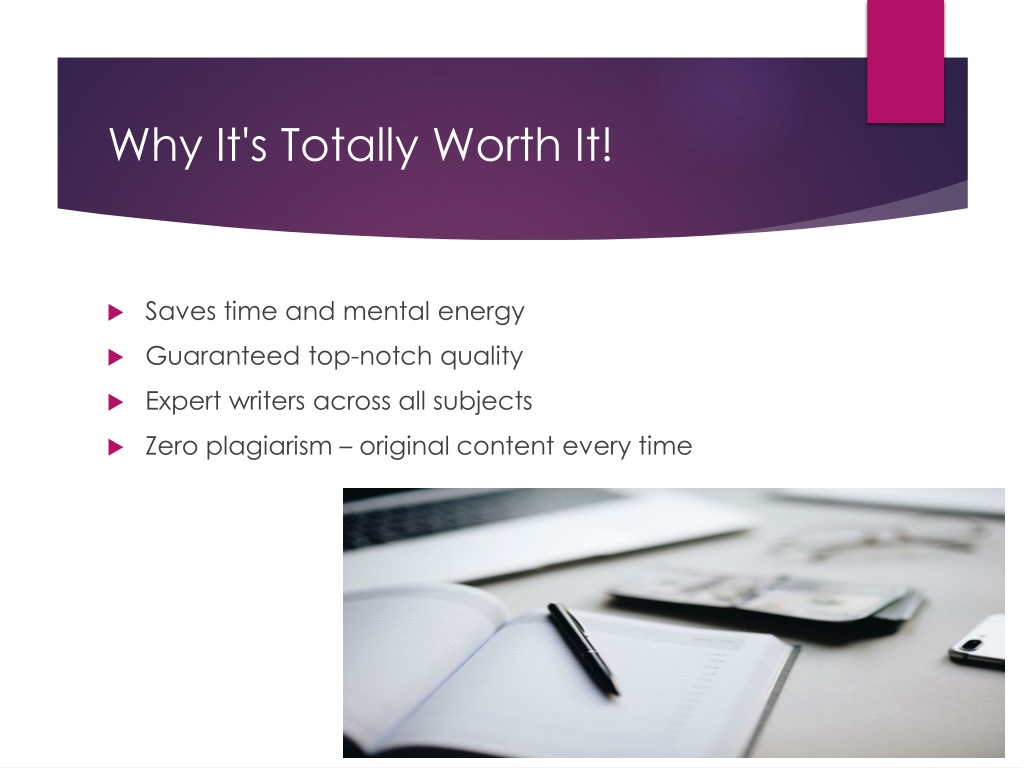 Why It's Totally Worth It!

Saves time and mental energy
Guaranteed top-notch quality
Expert writers across all subjects
Zero plagiarism – original content every time